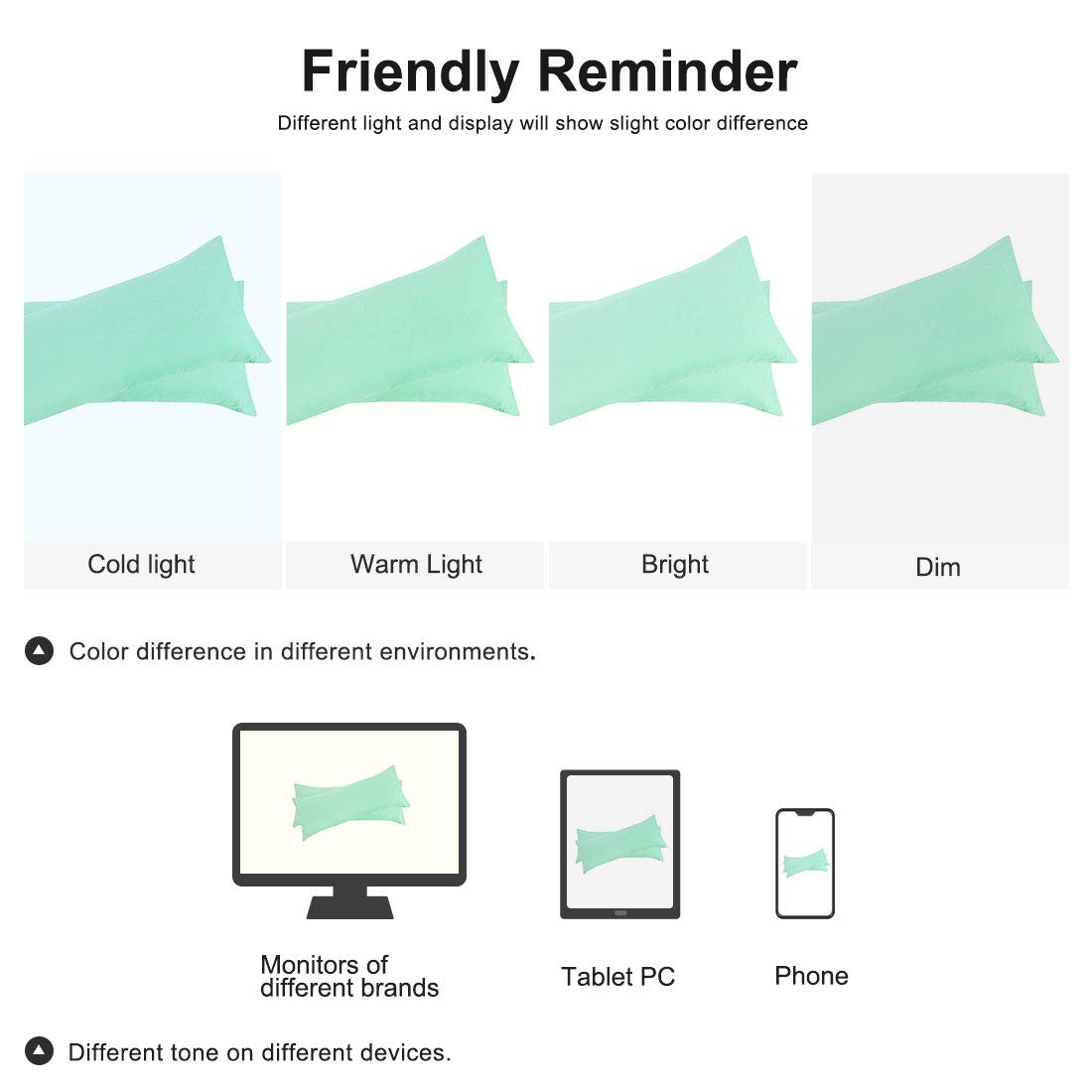 Friendly Reminder

Different light and display will show slight color difference

Cold light

Warm Light

Bright

Dim

Color difference in different environments.

Monitors of different brands

Tablet PC

Phone

Different tone on different devices.